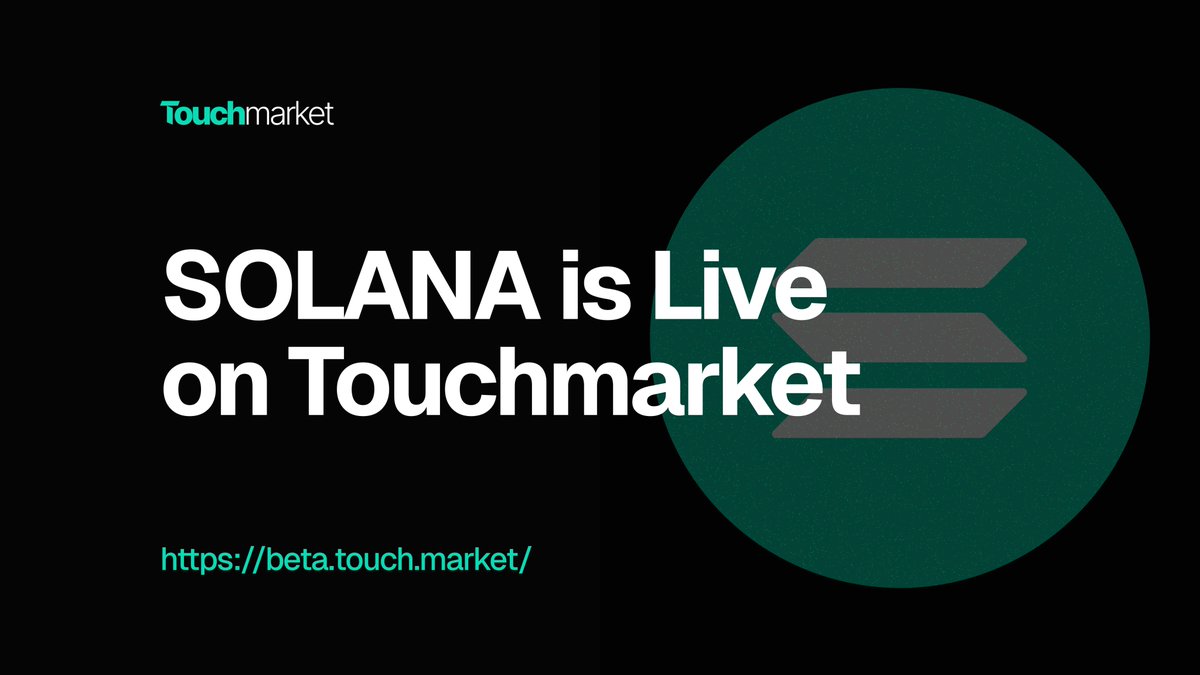 Touchmarket

SOLANA is Live on Touchmarket

https://beta.touch.market/